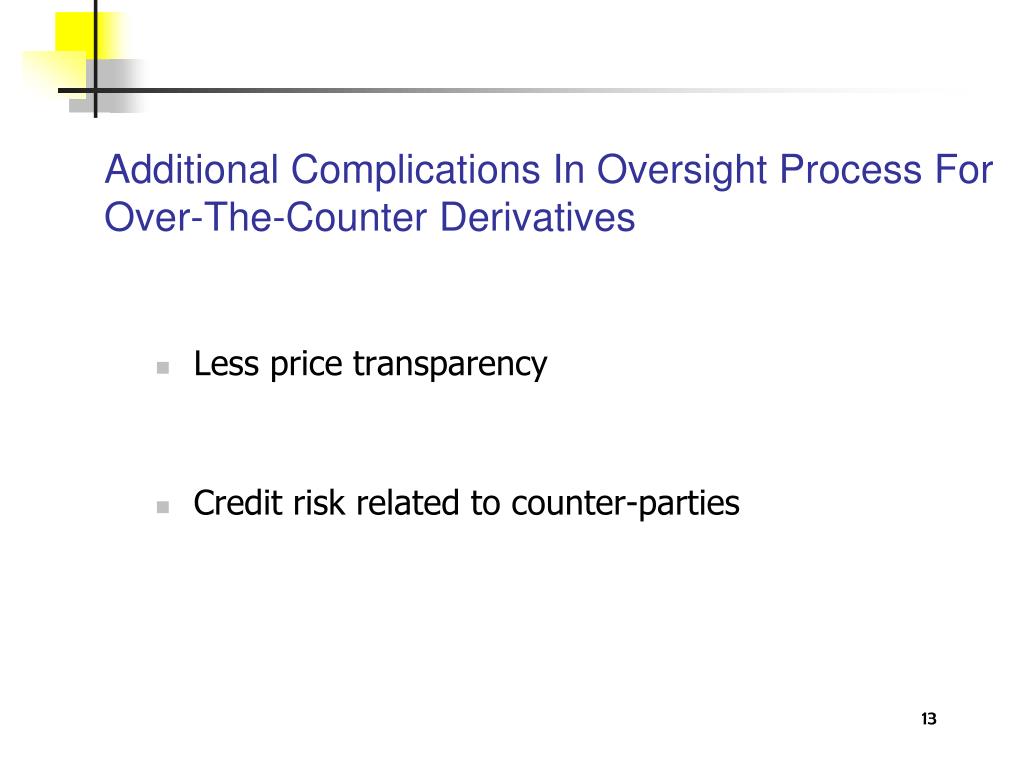 Additional Complications In Oversight Process For Over-The-Counter Derivatives

- Less price transparency
- Credit risk related to counter-parties

13